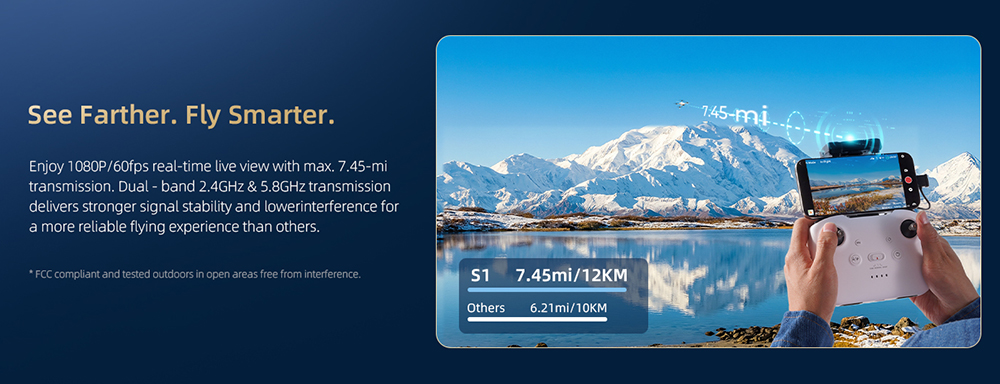 See Farther. Fly Smarter.

Enjoy 1080P/60fps real-time live view with max. 7.45-mi transmission. Dual - band 2.4GHz & 5.8GHz transmission delivers stronger signal stability and lowerinterference for a more reliable flying experience than others.

* FCC compliant and tested outdoors in open areas free from interference.

7.45-mi

S1 7.45mi/12KM

Others 6.21mi/10KM